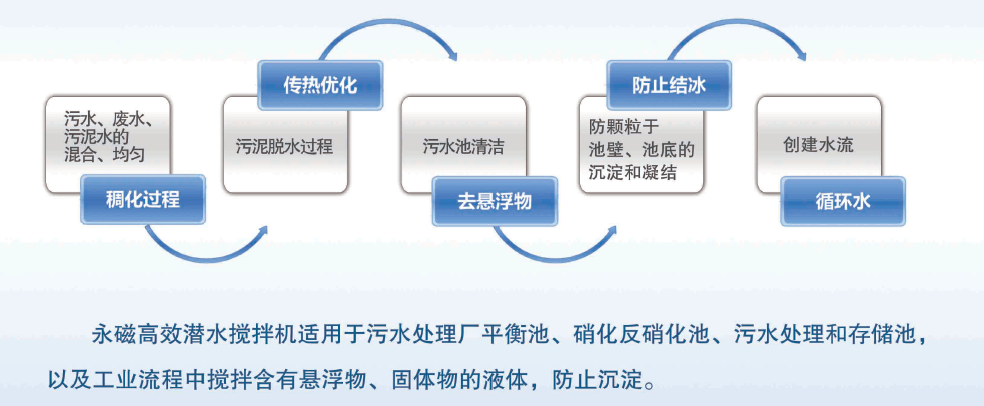 污水、废水、污泥水的混合、均匀

稠化过程

传热优化

污泥脱水过程

污水池清洁

去悬浮物

防止结冰

防颗粒于池壁、池底的沉淀和凝结

创建水流

循环水

永磁高效潜水搅拌机适用于污水处理厂平衡池、硝化反硝化池、污水处理和存储池，以及工业流程中搅拌含有悬浮物、固体物的液体，防止沉淀。